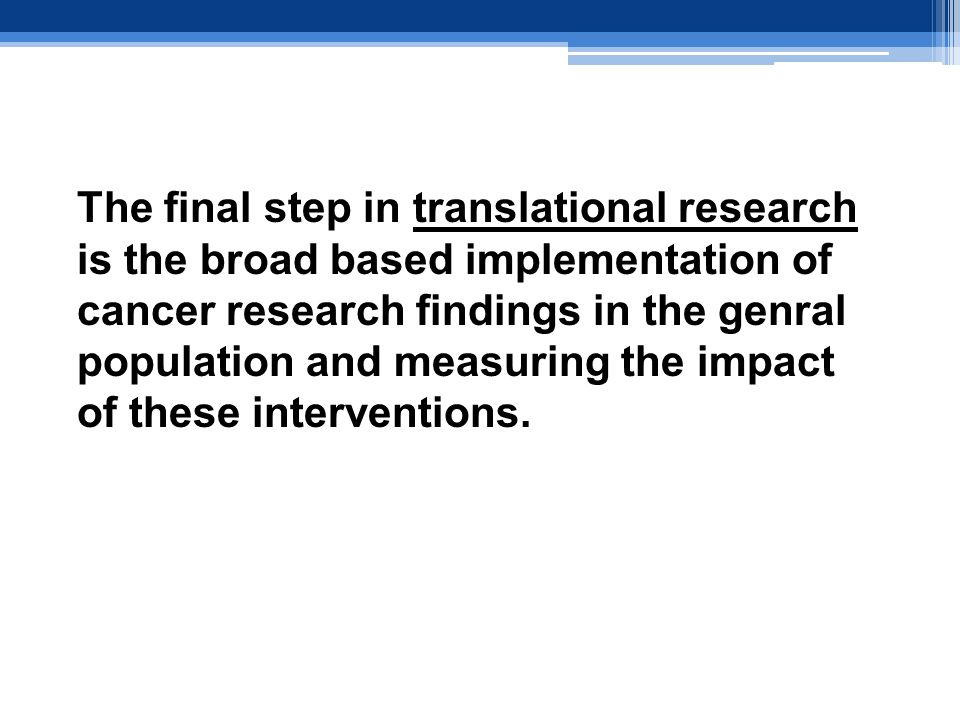 The final step in translational research is the broad based implementation of cancer research findings in the genral population and measuring the impact of these interventions.